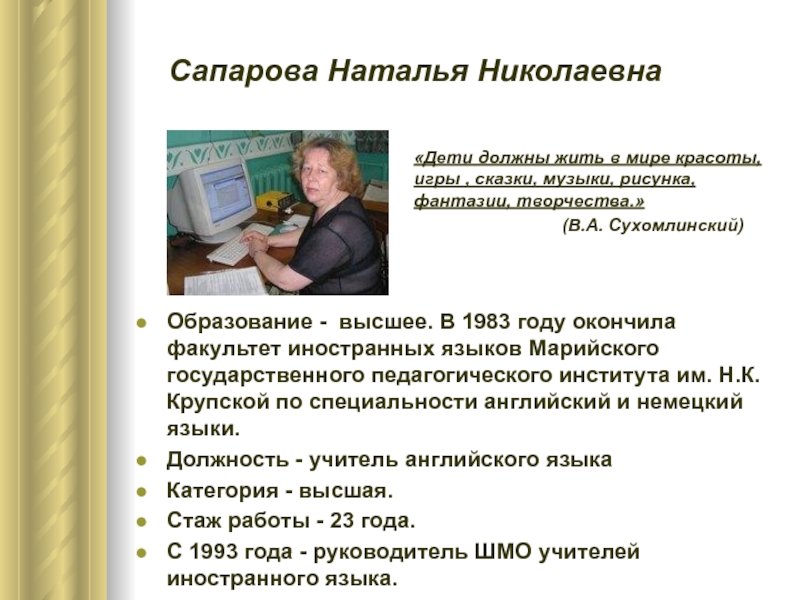 Сапарова Наталья Николаевна

«Дети должны жить в мире красоты, игры , сказки, музыки, рисунка, фантазии, творчества.»
(В.А. Сухомлинский)

- Образование - высшее. В 1983 году окончила факультет иностранных языков Марийского государственного педагогического института им. Н.К. Крупской по специальности английский и немецкий языки.
- Должность - учитель английского языка
- Категория - высшая.
- Стаж работы - 23 года.
- С 1993 года - руководитель ШМО учителей иностранного языка.